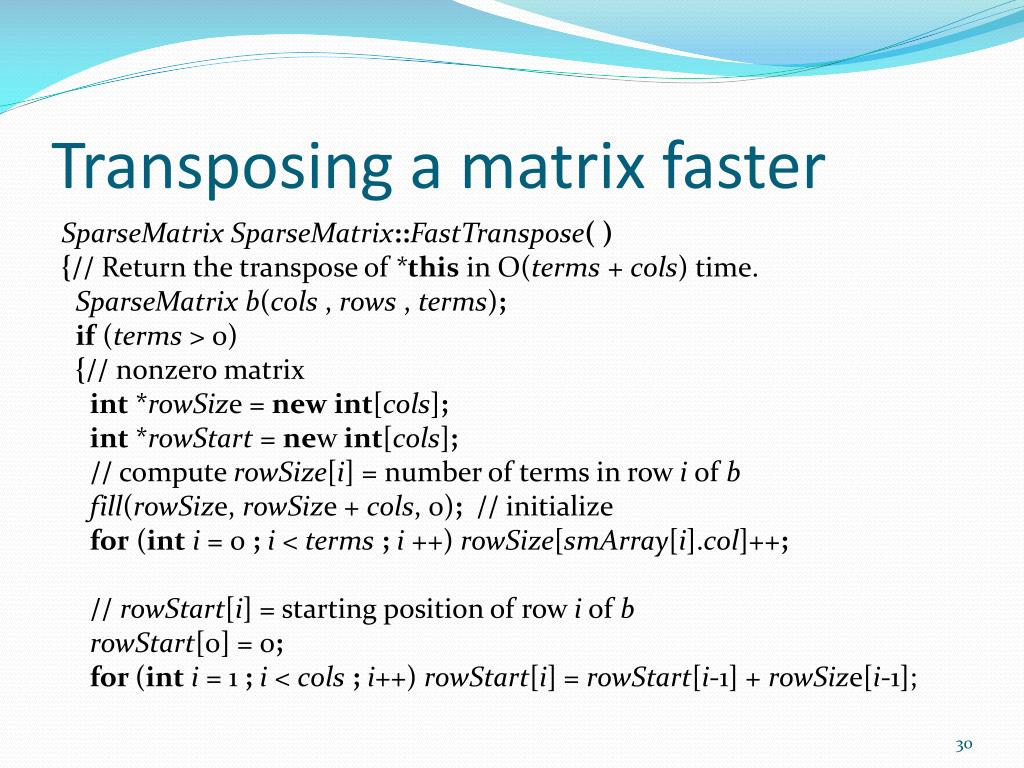 Transposing a matrix faster

SparseMatrix SparseMatrix::FastTranspose( )
{// Return the transpose of *this in O(terms + cols) time.
SparseMatrix b(cols , rows , terms);
if (terms > 0)
{// nonzero matrix
int *rowSize = new int[cols];
int *rowStart = new int[cols];
// compute rowSize[i] = number of terms in row i of b
fill(rowSize, rowSize + cols, 0); // initialize
for (int i = 0 ; i < terms ; i ++) rowSize[smArray[i].col]++;

// rowStart[i] = starting position of row i of b
rowStart[0] = 0;
for (int i = 1 ; i < cols ; i++) rowStart[i] = rowStart[i-1] + rowSize[i-1];

30